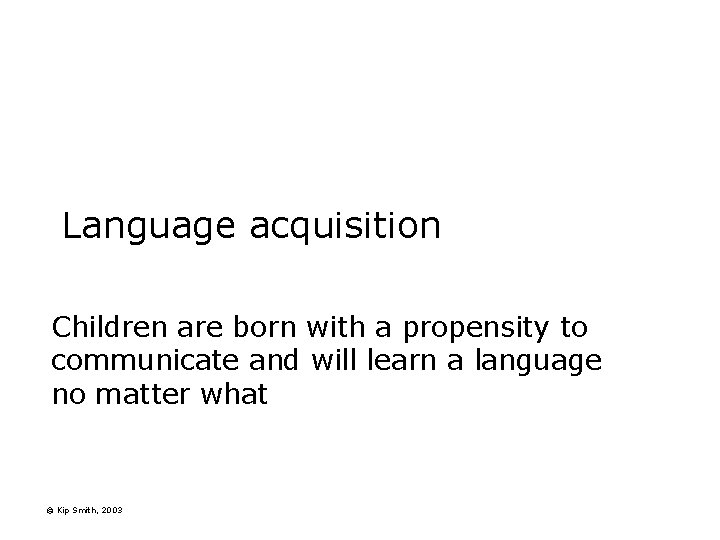 Language acquisition

Children are born with a propensity to communicate and will learn a language no matter what

© Kip Smith, 2003